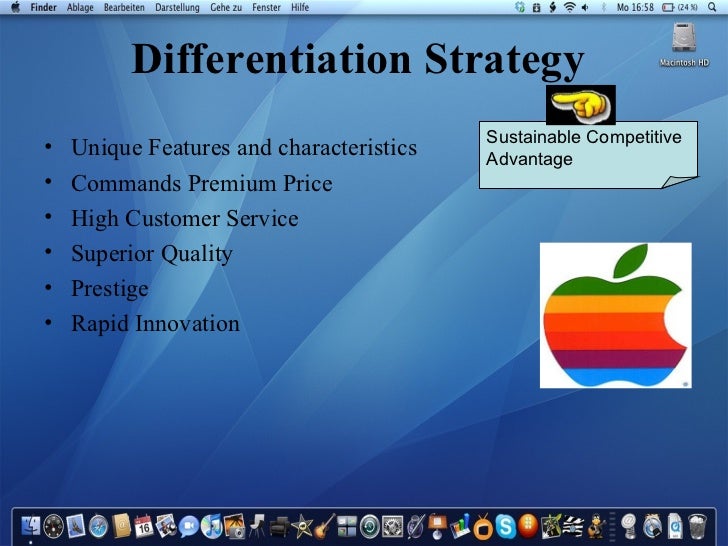 Finder Ablage Bearbeiten Darstellung Gehe zu Fenster Hilfe Mo 16:58 (24 %)

Macintosh HD

Differentiation Strategy

Sustainable Competitive Advantage

• Unique Features and characteristics
• Commands Premium Price
• High Customer Service
• Superior Quality
• Prestige
• Rapid Innovation

16